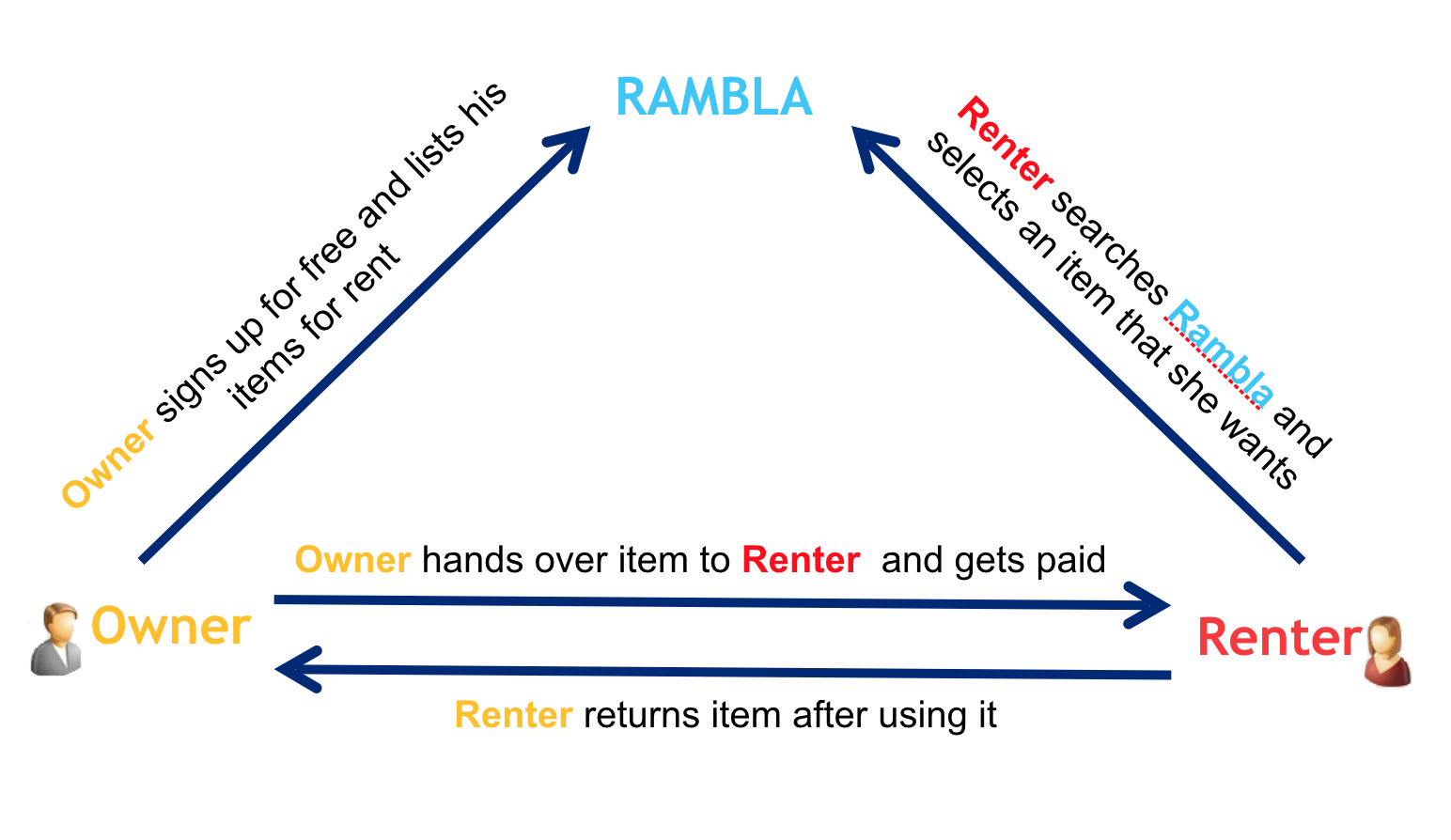 RAMBLA

Owner signs up for free and lists his items for rent

Renter searches Rambla and selects an item that she wants

Owner hands over item to Renter and gets paid

Owner

Renter

Renter returns item after using it